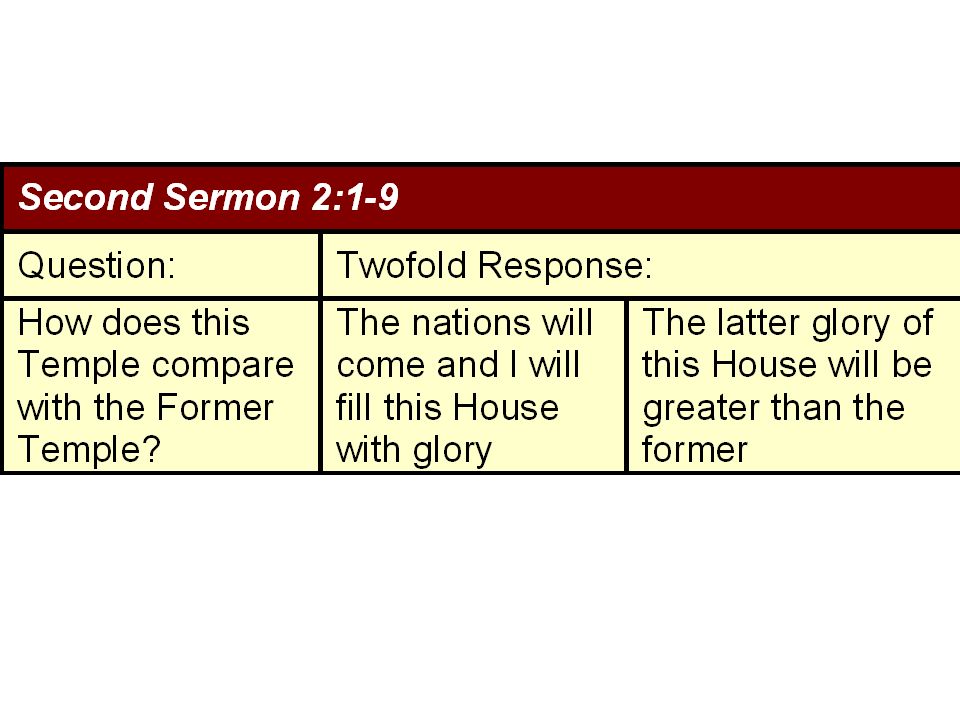 | Second Sermon 2:1-9 | | |
|---|---|---|
| Question: | Twofold Response: | |
| How does this Temple compare with the Former Temple? | The nations will come and I will fill this House with glory | The latter glory of this House will be greater than the former |